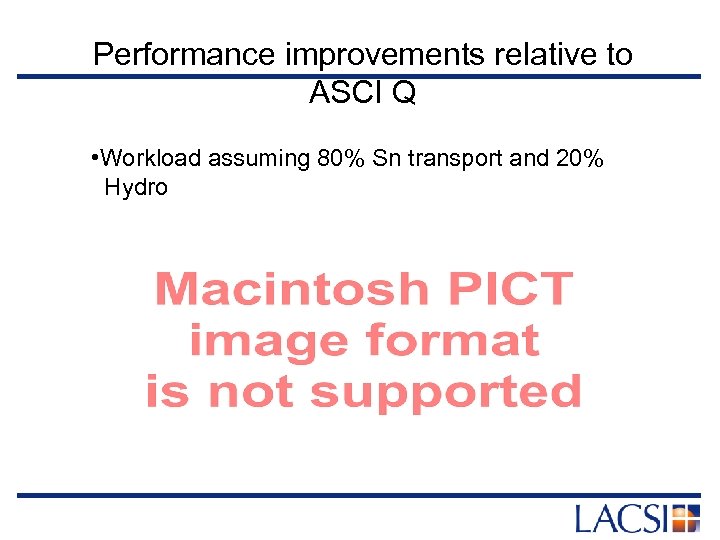 Performance improvements relative to ASCI Q

•Workload assuming 80% Sn transport and 20% Hydro

Macintosh PICT image format is not supported

LACSI